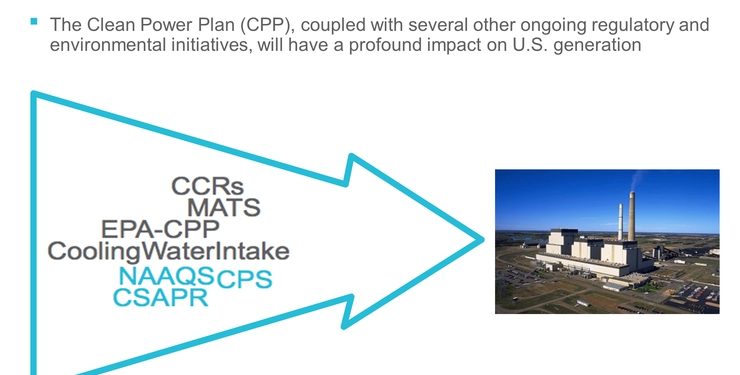 The Clean Power Plan (CPP), coupled with several other ongoing regulatory and environmental initiatives, will have a profound impact on U.S. generation

CCRs
MATS
EPA-CPP
CoolingWaterIntake
NAAQS CPS
CSAPR